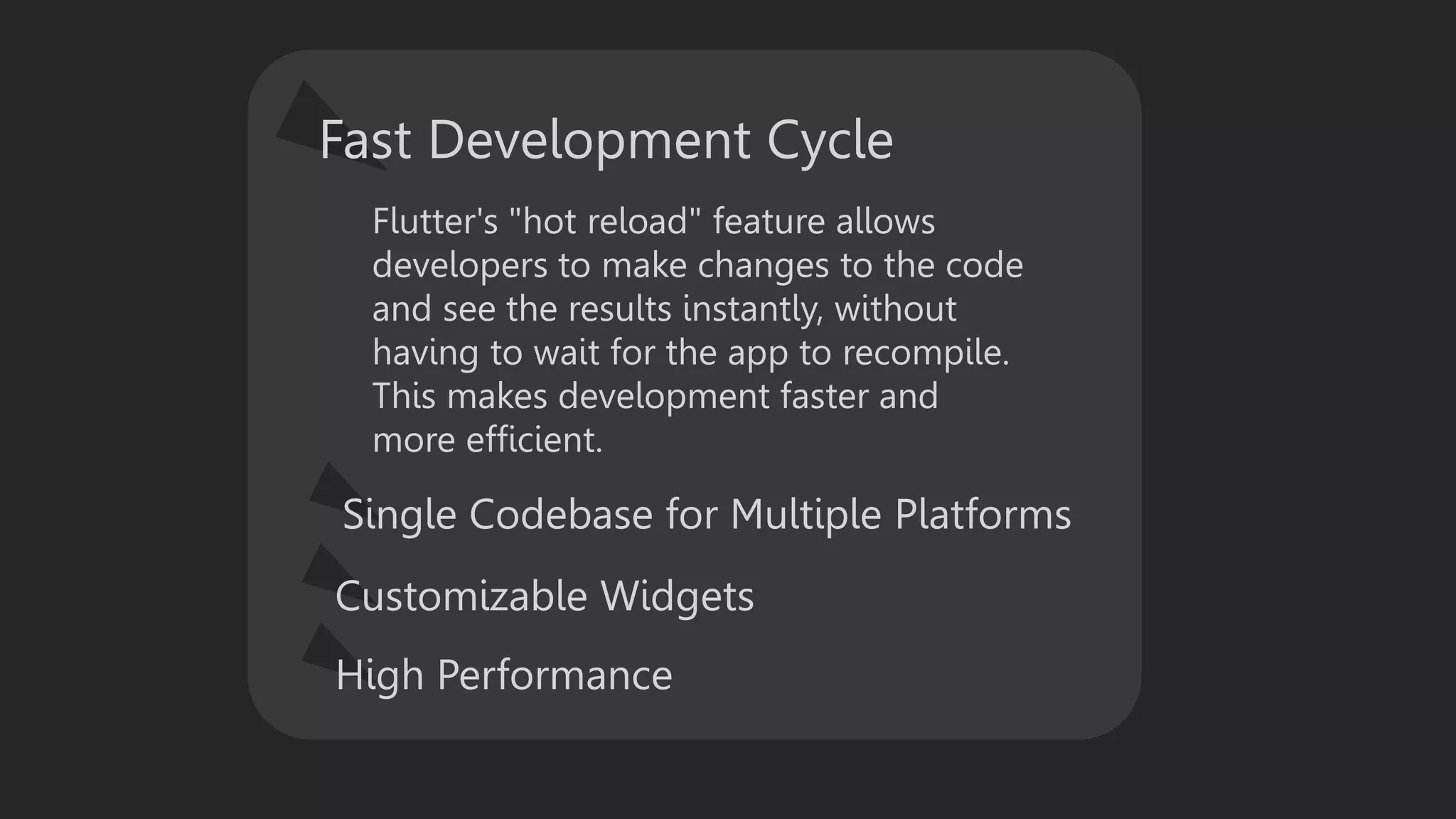 Fast Development Cycle

Flutter's "hot reload" feature allows developers to make changes to the code and see the results instantly, without having to wait for the app to recompile. This makes development faster and more efficient.

Single Codebase for Multiple Platforms

Customizable Widgets

High Performance